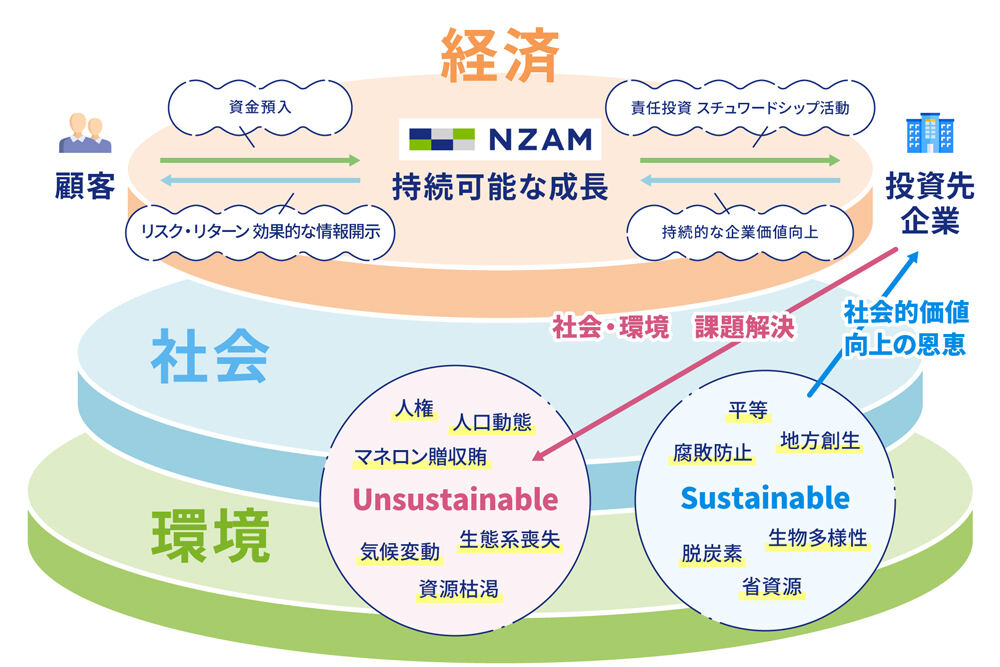 経済

資金預入

責任投資 スチュワードシップ活動

顧客

NZAM

持続可能な成長

投資先企業

リスク・リターン 効果的な情報開示

持続的な企業価値向上

社会・環境　課題解決

社会的価値向上の恩恵

社会

環境

人権

人口動態

マネロン贈収賄

Unsustainable

気候変動

生態系喪失

資源枯渇

平等

腐敗防止

地方創生

Sustainable

脱炭素

生物多様性

省資源